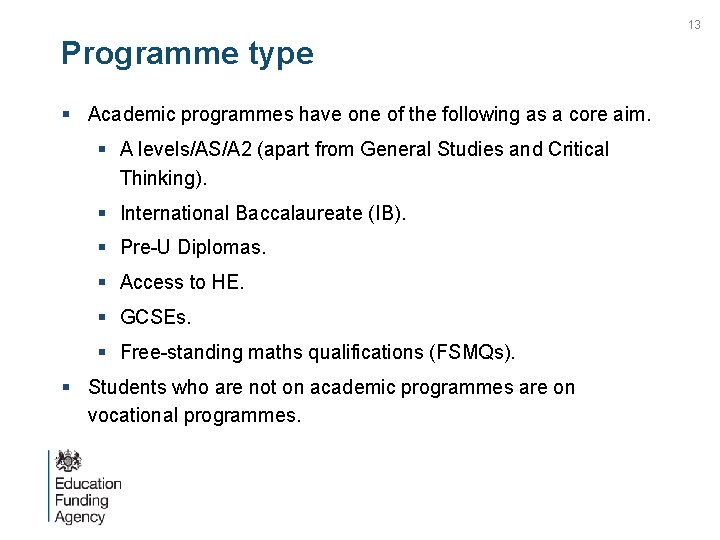 13

Programme type

▪ Academic programmes have one of the following as a core aim.

▪ A levels/AS/A2 (apart from General Studies and Critical Thinking).

▪ International Baccalaureate (IB).

▪ Pre-U Diplomas.

▪ Access to HE.

▪ GCSEs.

▪ Free-standing maths qualifications (FSMQs).

▪ Students who are not on academic programmes are on vocational programmes.

Education Funding Agency